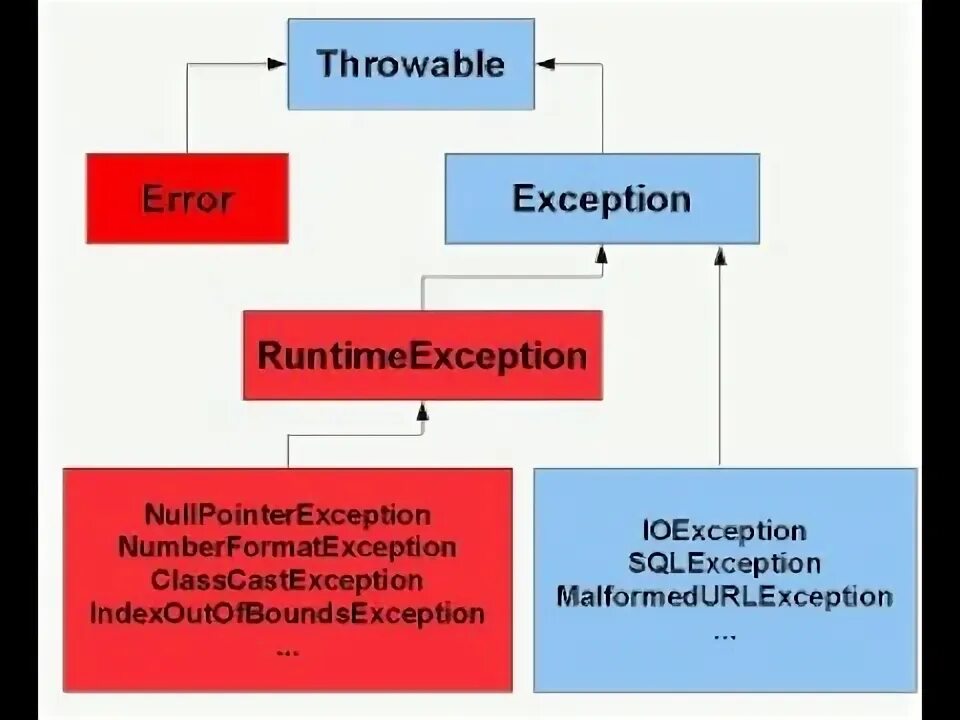 Throwable

Error

Exception

RuntimeException

NullPointerException
NumberFormatException
ClassCastException
IndexOutOfBoundsException
...

IOException
SQLException
MalformedURLException
...